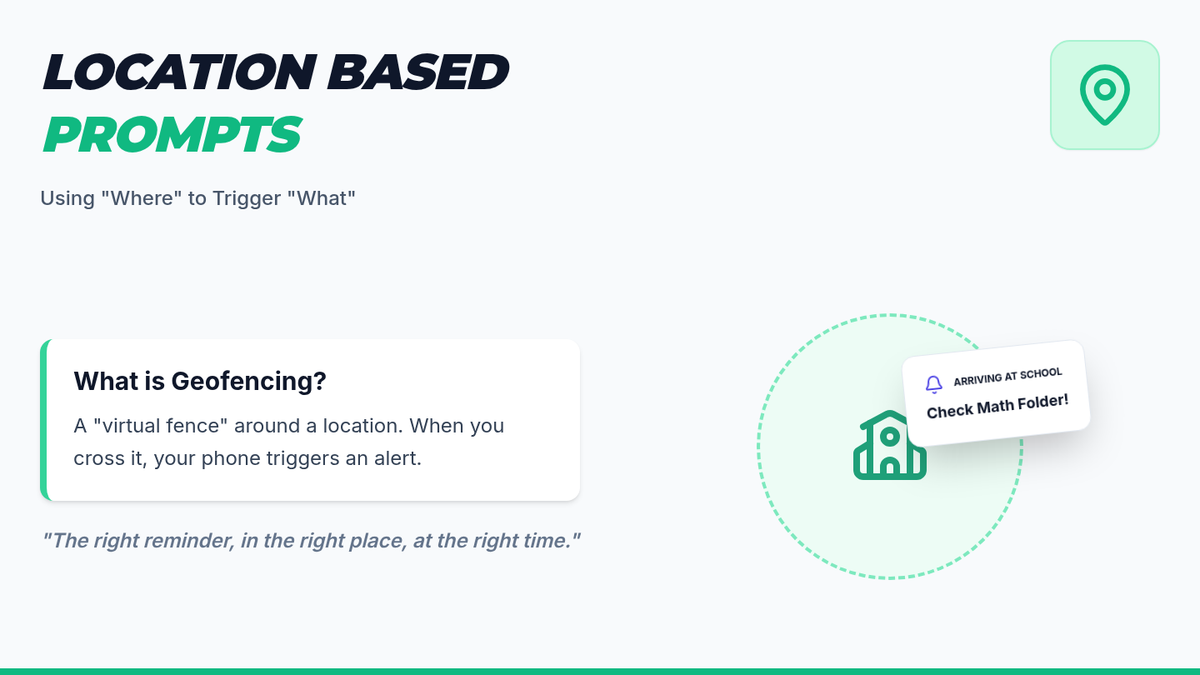 LOCATION BASED
PROMPTS

Using "Where" to Trigger "What"

What is Geofencing?

A "virtual fence" around a location. When you cross it, your phone triggers an alert.

"The right reminder, in the right place, at the right time."

ARRIVING AT SCHOOL
Check Math Folder!